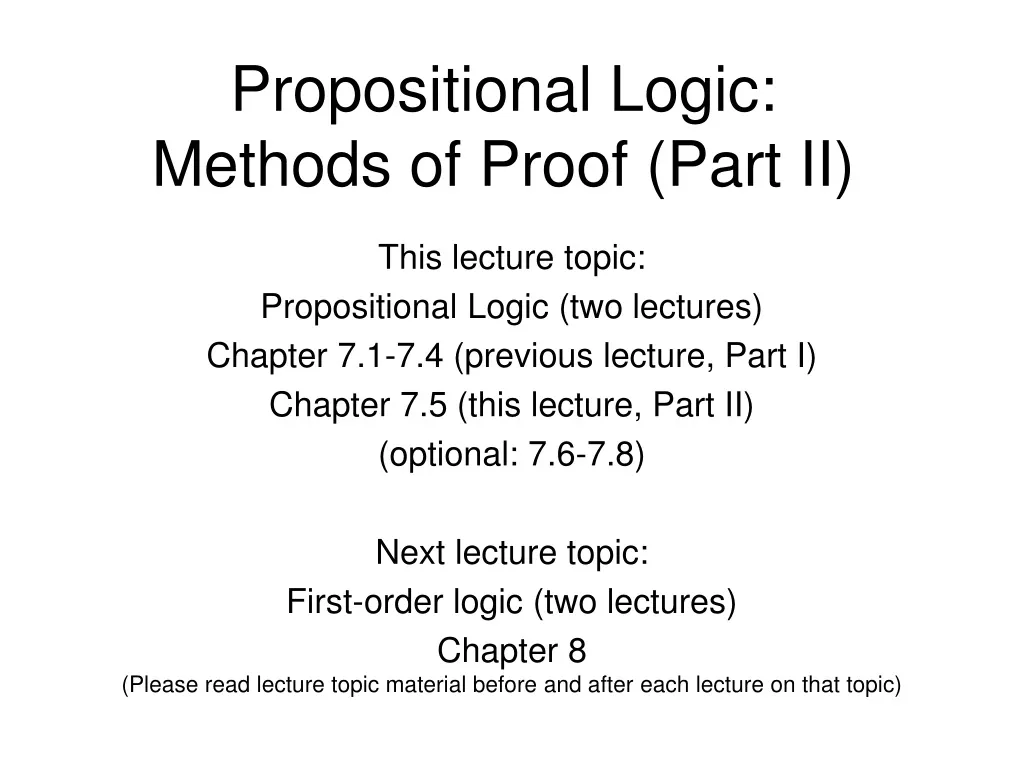 Propositional Logic:
Methods of Proof (Part II)

This lecture topic:
Propositional Logic (two lectures)
Chapter 7.1-7.4 (previous lecture, Part I)
Chapter 7.5 (this lecture, Part II)
(optional: 7.6-7.8)

Next lecture topic:
First-order logic (two lectures)
Chapter 8
(Please read lecture topic material before and after each lecture on that topic)